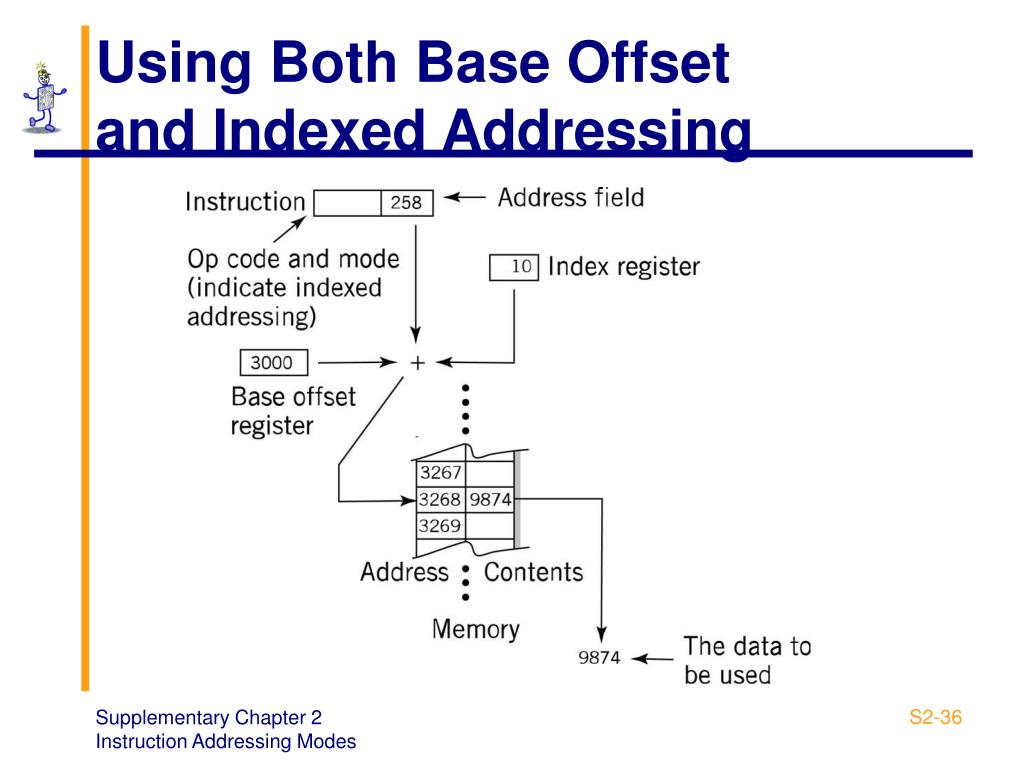 Using Both Base Offset and Indexed Addressing

Instruction
258
Address field
Op code and mode (indicate indexed addressing)
10
Index register
3000
+
Base offset register
3267
3268
9874
3269
Address
Contents
Memory
9874
The data to be used

Supplementary Chapter 2
Instruction Addressing Modes
S2-36